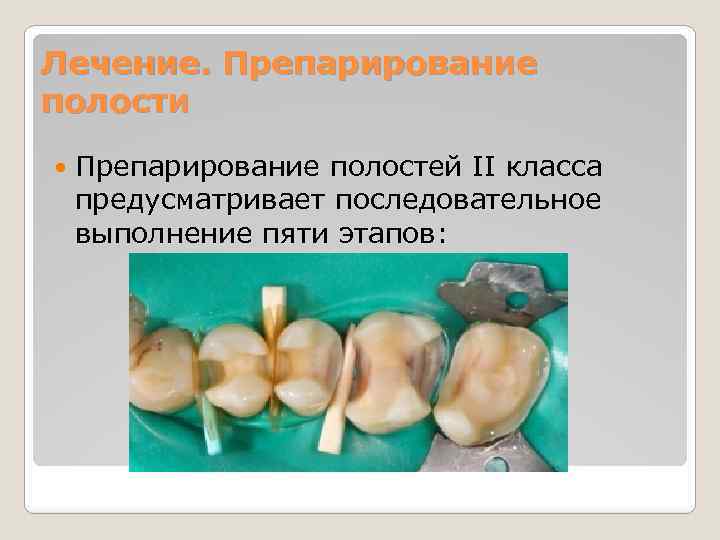 Лечение. Препарирование полости

Препарирование полостей II класса предусматривает последовательное выполнение пяти этапов: